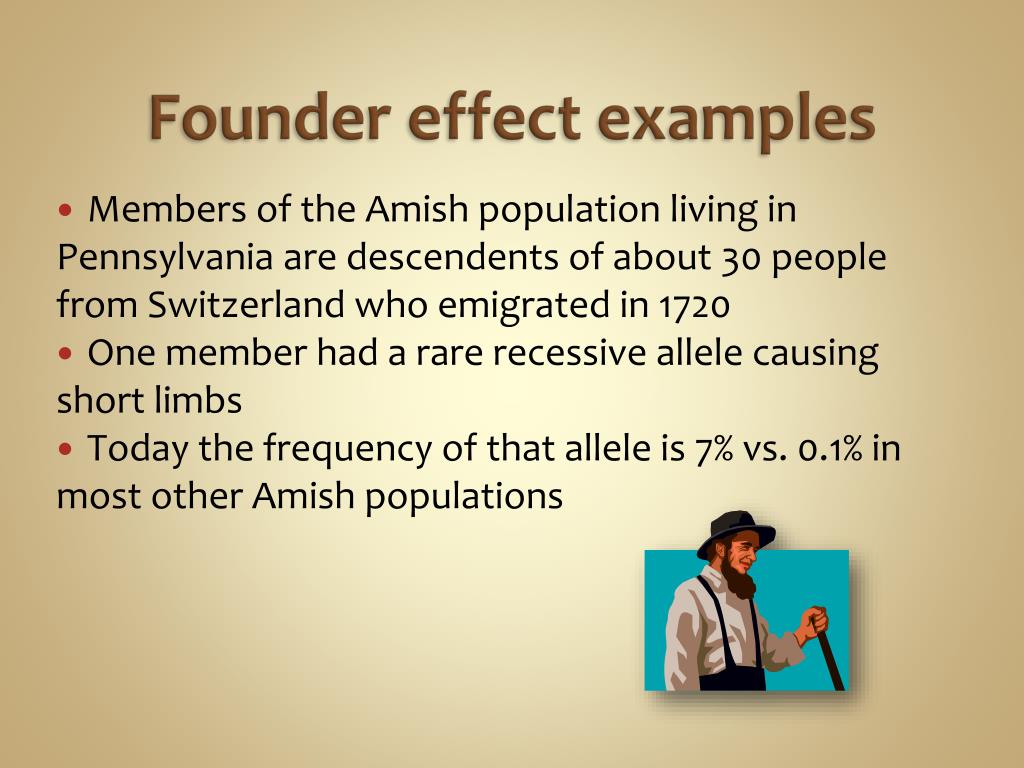 Founder effect examples

• Members of the Amish population living in Pennsylvania are descendents of about 30 people from Switzerland who emigrated in 1720
• One member had a rare recessive allele causing short limbs
• Today the frequency of that allele is 7% vs. 0.1% in most other Amish populations